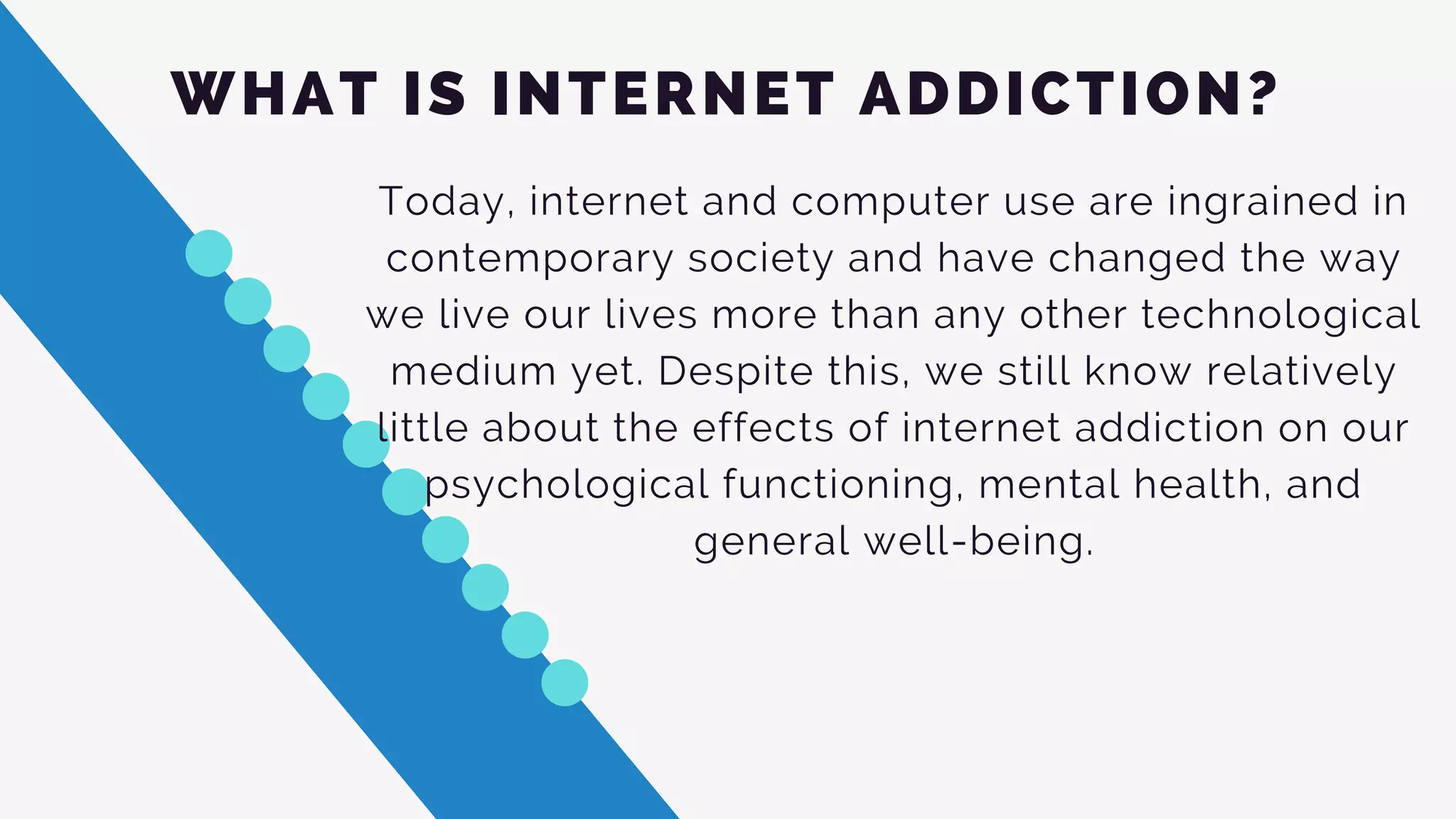 WHAT IS INTERNET ADDICTION?

Today, internet and computer use are ingrained in contemporary society and have changed the way we live our lives more than any other technological medium yet. Despite this, we still know relatively little about the effects of internet addiction on our psychological functioning, mental health, and general well-being.